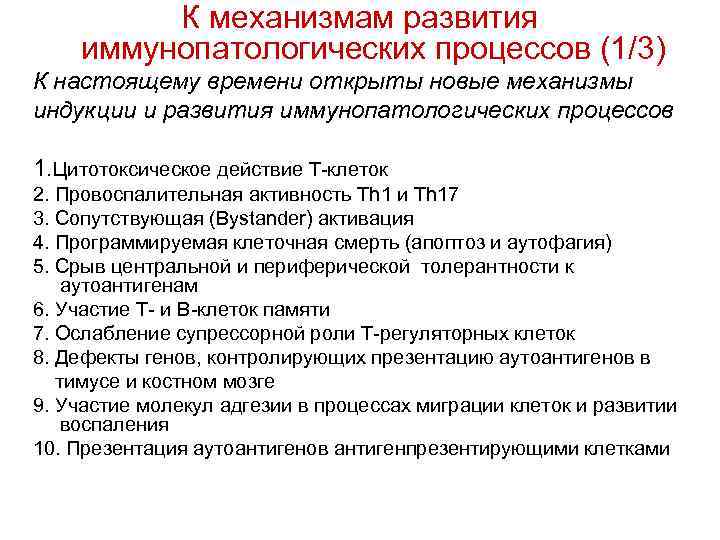 К механизмам развития иммунопатологических процессов (1/3)

К настоящему времени открыты новые механизмы индукции и развития иммунопатологических процессов

1.Цитотоксическое действие Т-клеток
2. Провоспалительная активность Th1 и Th17
3. Сопутствующая (Bystander) активация
4. Программируемая клеточная смерть (апоптоз и аутофагия)
5. Срыв центральной и периферической толерантности к аутоантигенам
6. Участие Т- и В-клеток памяти
7. Ослабление супрессорной роли Т-регуляторных клеток
8. Дефекты генов, контролирующих презентацию аутоантигенов в тимусе и костном мозге
9. Участие молекул адгезии в процессах миграции клеток и развитии воспаления
10. Презентация аутоантигенов антигенпрезентирующими клетками